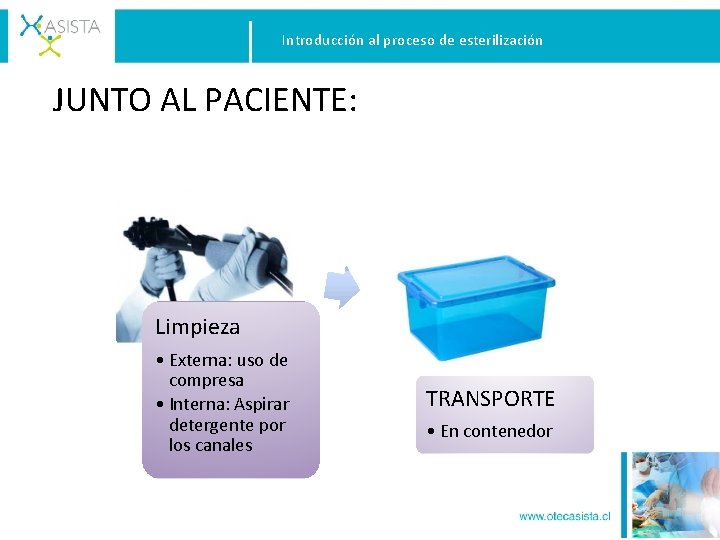 ASISTA

Introducción al proceso de esterilización

JUNTO AL PACIENTE:

Limpieza
• Externa: uso de compresa
• Interna: Aspirar detergente por los canales

TRANSPORTE
• En contenedor

www.otecasista.cl